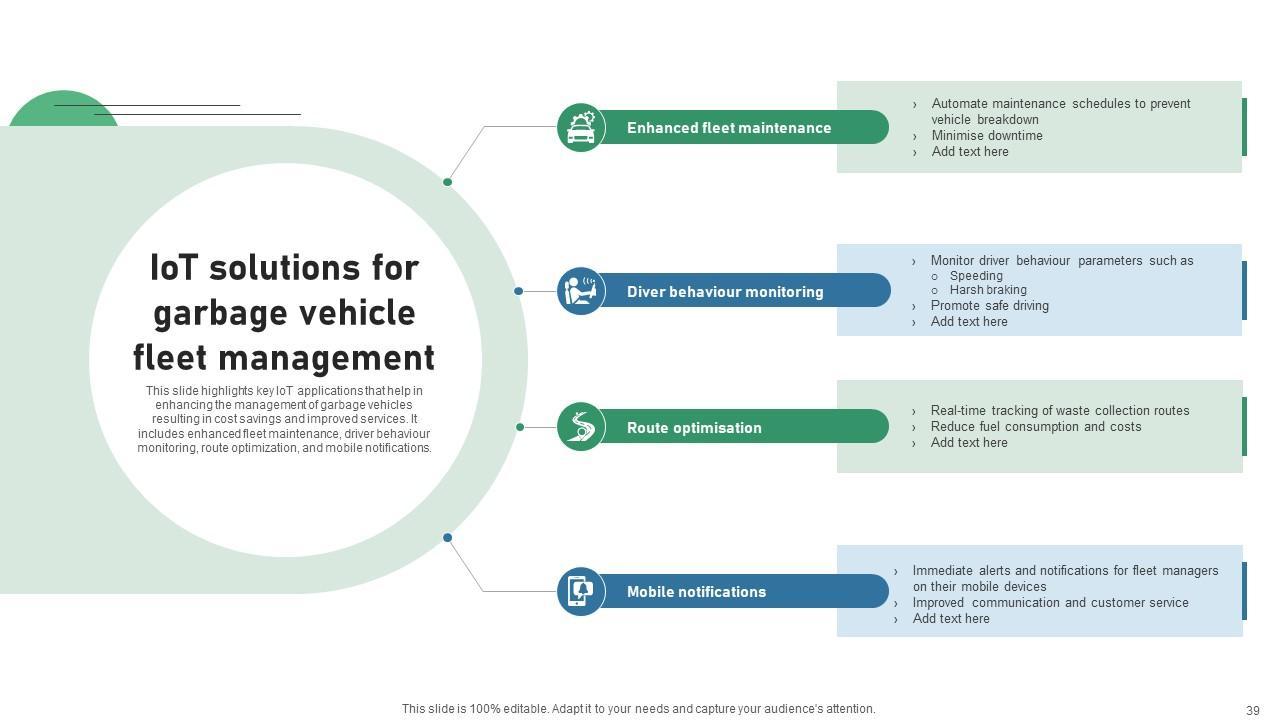 IoT solutions for garbage vehicle fleet management

This slide highlights key IoT applications that help in enhancing the management of garbage vehicles resulting in cost savings and improved services. It includes enhanced fleet maintenance, driver behaviour monitoring, route optimization, and mobile notifications.

Enhanced fleet maintenance

› Automate maintenance schedules to prevent vehicle breakdown
› Minimise downtime
› Add text here

Diver behaviour monitoring

› Monitor driver behaviour parameters such as
○ Speeding
○ Harsh braking
› Promote safe driving
› Add text here

Route optimisation

› Real-time tracking of waste collection routes
› Reduce fuel consumption and costs
› Add text here

Mobile notifications

› Immediate alerts and notifications for fleet managers on their mobile devices
› Improved communication and customer service
› Add text here

This slide is 100% editable. Adapt it to your needs and capture your audience's attention.

39